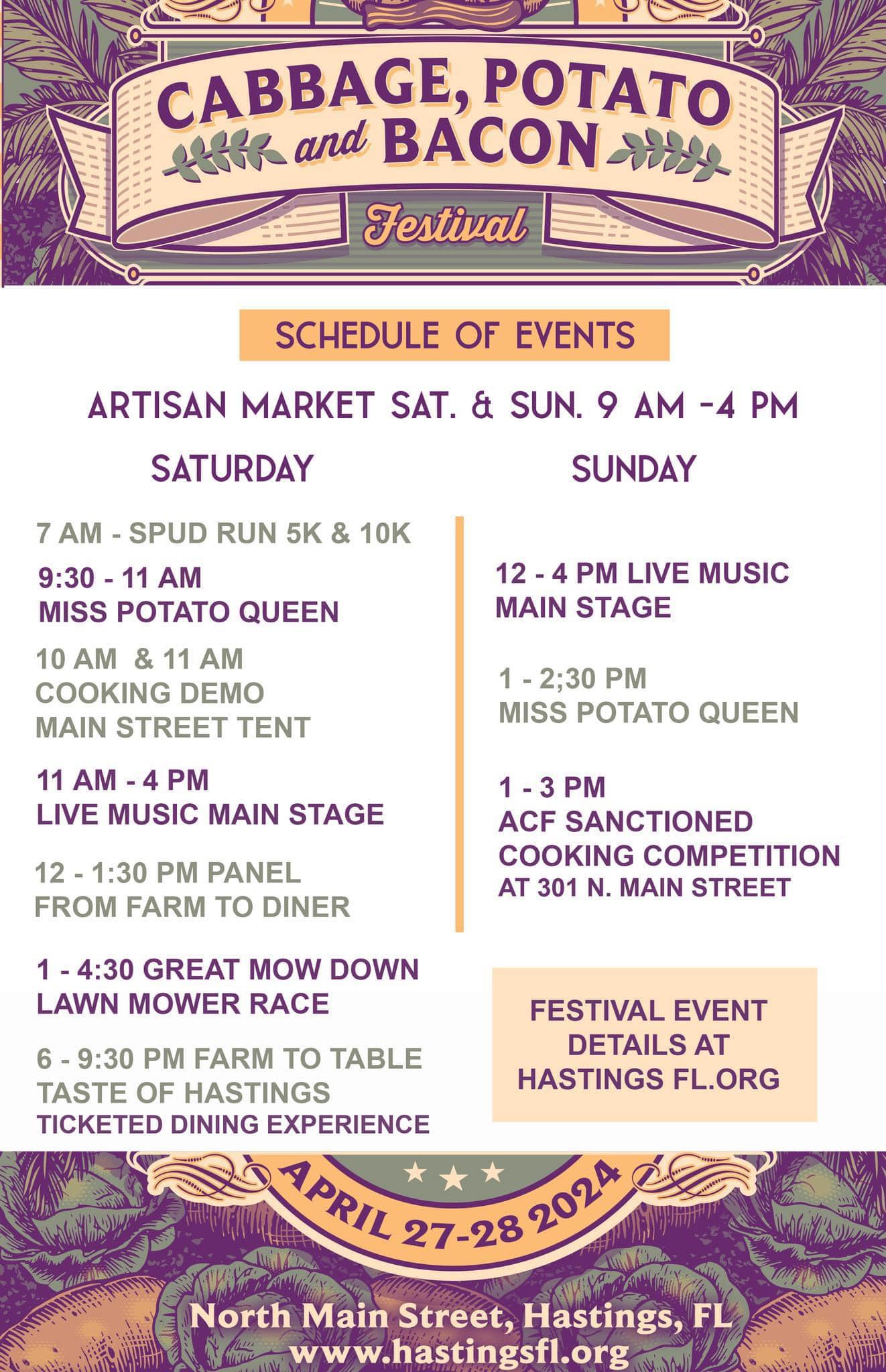 CABBAGE, POTATO and BACON

Festival

SCHEDULE OF EVENTS

ARTISAN MARKET SAT. & SUN. 9 AM -4 PM

SATURDAY

7 AM - SPUD RUN 5K & 10K

9:30 - 11 AM
MISS POTATO QUEEN

10 AM & 11 AM
COOKING DEMO
MAIN STREET TENT

11 AM - 4 PM
LIVE MUSIC MAIN STAGE

12 - 1:30 PM PANEL
FROM FARM TO DINER

1 - 4:30 GREAT MOW DOWN
LAWN MOWER RACE

6 - 9:30 PM FARM TO TABLE
TASTE OF HASTINGS
TICKETED DINING EXPERIENCE

SUNDAY

12 - 4 PM LIVE MUSIC
MAIN STAGE

1 - 2;30 PM
MISS POTATO QUEEN

1 - 3 PM
ACF SANCTIONED
COOKING COMPETITION
AT 301 N. MAIN STREET

FESTIVAL EVENT
DETAILS AT
HASTINGS FL.ORG

APRIL 27-28 2024

North Main Street, Hastings, FL
www.hastingsfl.org